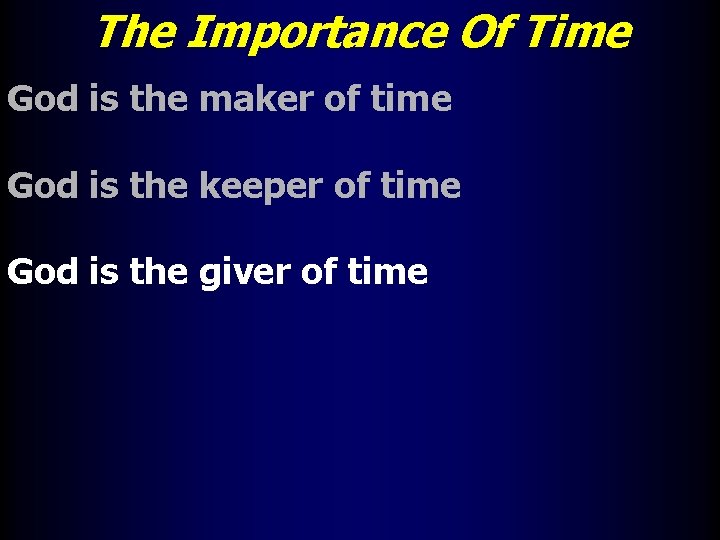 The Importance Of Time

God is the maker of time

God is the keeper of time

God is the giver of time